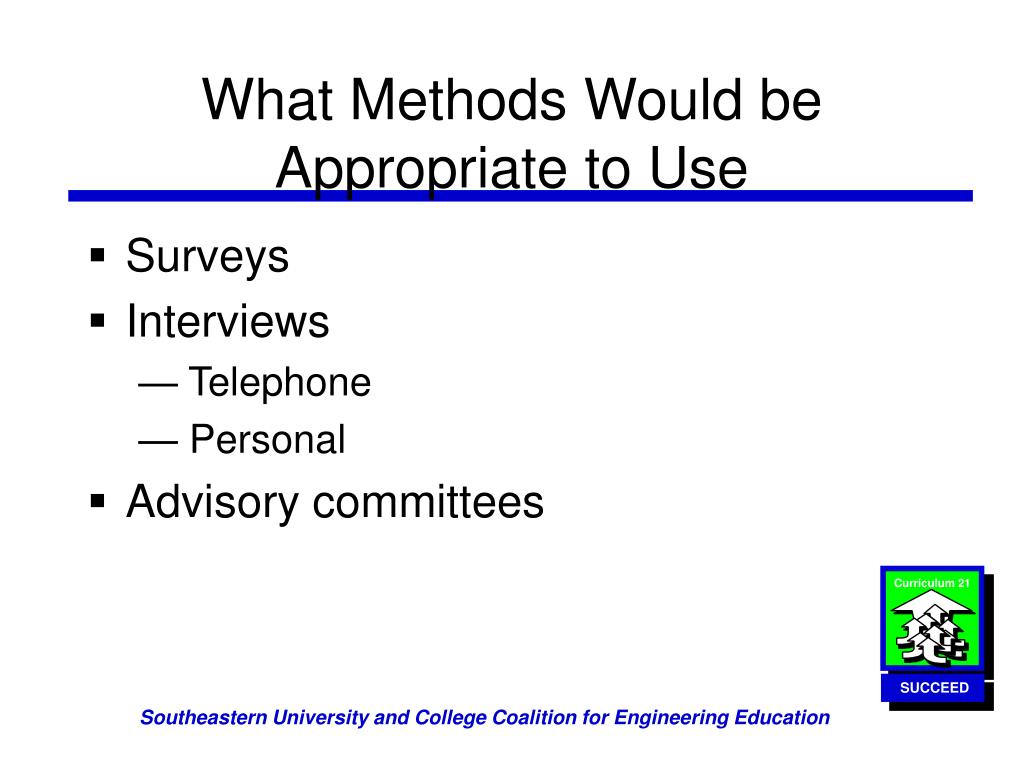 What Methods Would be Appropriate to Use

▪ Surveys
▪ Interviews
— Telephone
— Personal
▪ Advisory committees

Curriculum 21

SUCCEED

Southeastern University and College Coalition for Engineering Education